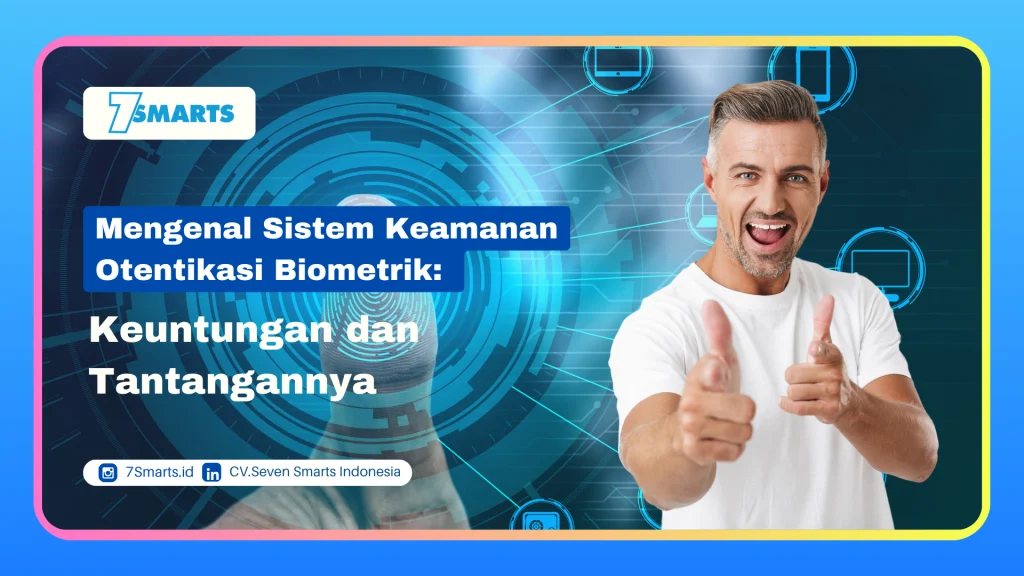 7SMARTS

Mengenal Sistem Keamanan Otentikasi Biometrik:

Keuntungan dan Tantangannya

7Smarts.id CV.Seven Smarts Indonesia